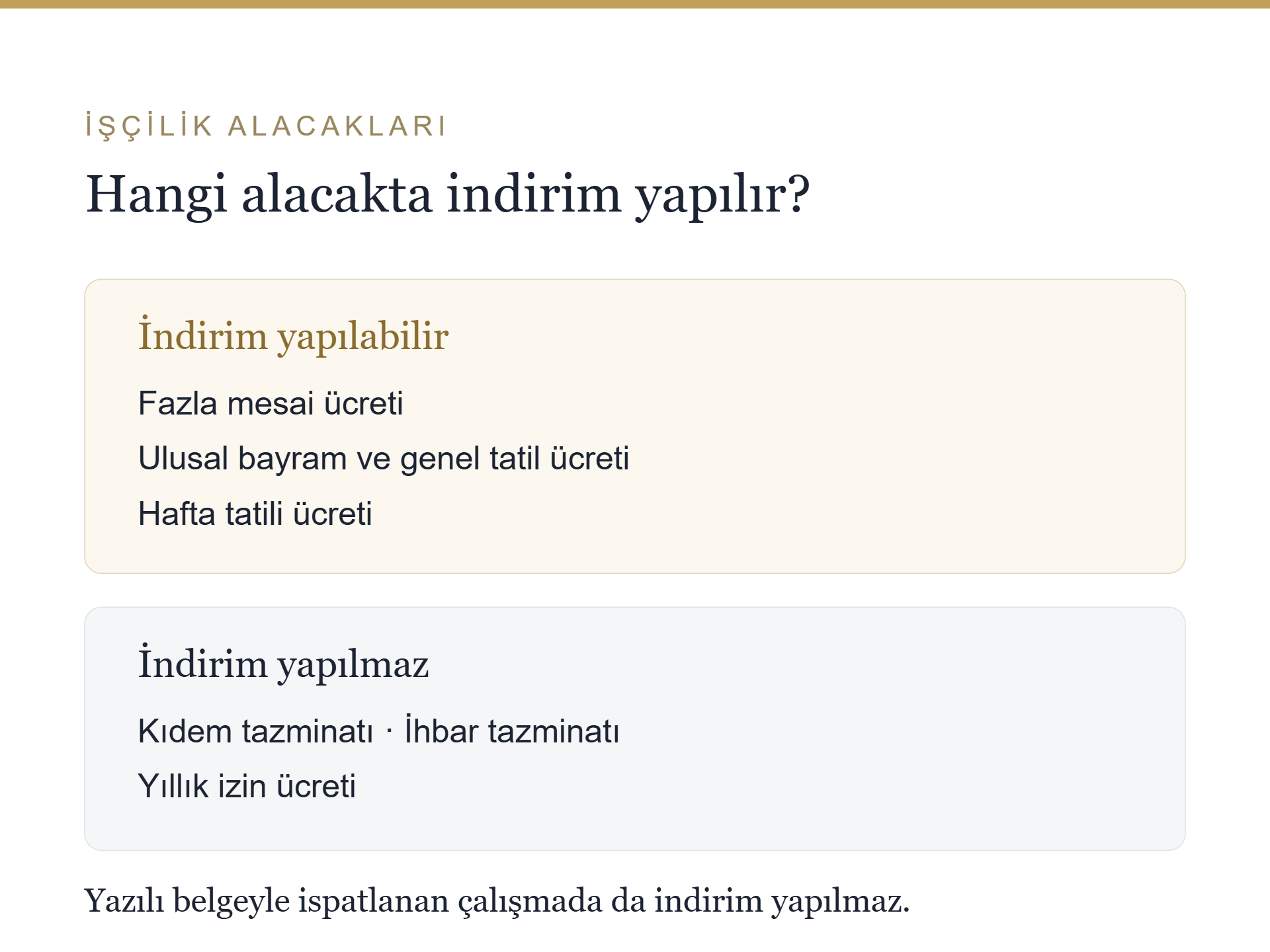 İŞÇİLİK ALACAKLARI

Hangi alacakta indirim yapılır?

İndirim yapılabilir

Fazla mesai ücreti

Ulusal bayram ve genel tatil ücreti

Hafta tatili ücreti

İndirim yapılmaz

Kıdem tazminatı · İhbar tazminatı

Yıllık izin ücreti

Yazılı belgeyle ispatlanan çalışmada da indirim yapılmaz.